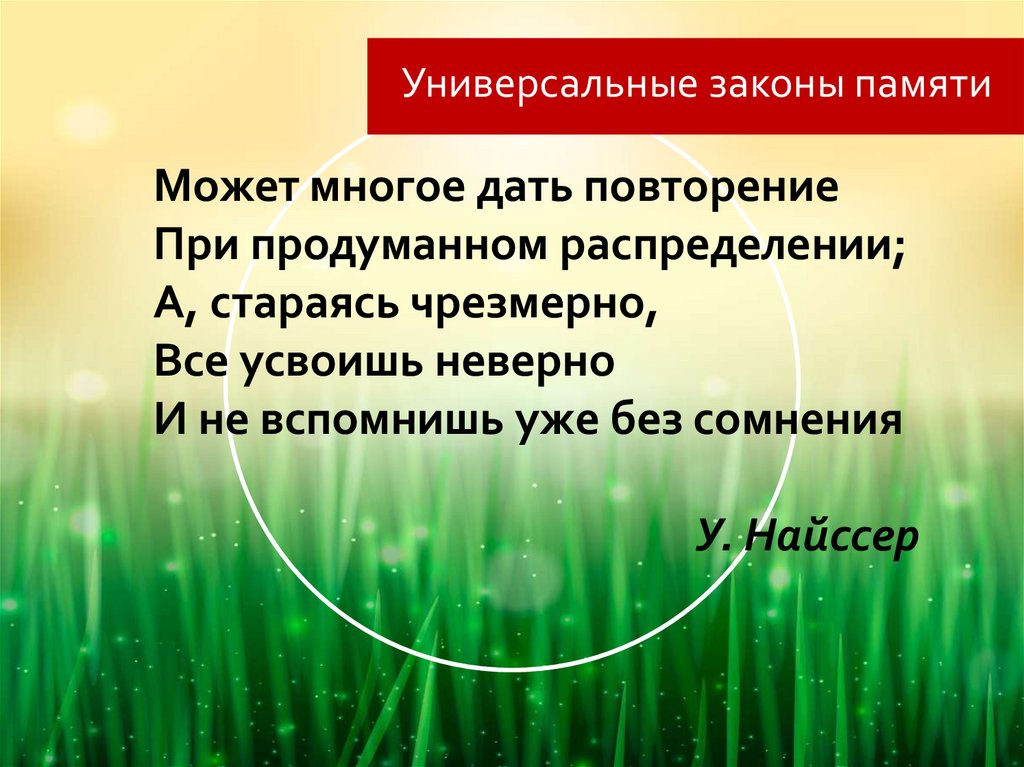 Универсальные законы памяти

Может многое дать повторение
При продуманном распределении;
А, стараясь чрезмерно,
Все усвоишь неверно
И не вспомнишь уже без сомнения

У. Найссер